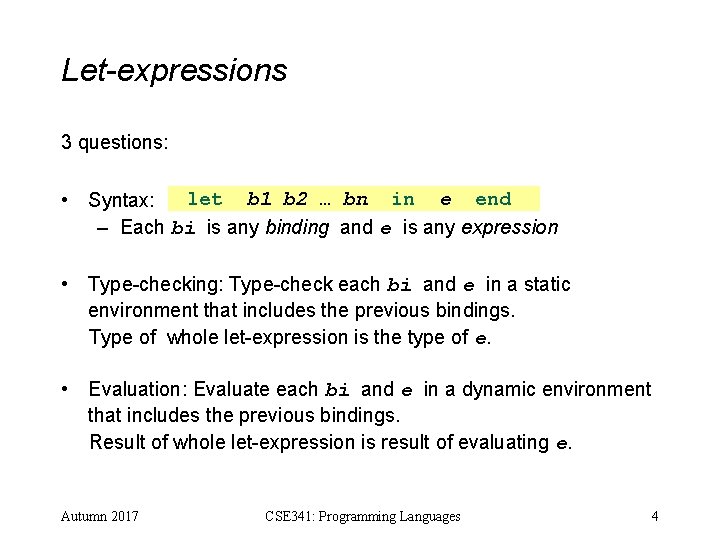 Let-expressions

3 questions:

• Syntax: let b1 b2 … bn in e end
– Each bi is any binding and e is any expression

• Type-checking: Type-check each bi and e in a static environment that includes the previous bindings.
Type of whole let-expression is the type of e.

• Evaluation: Evaluate each bi and e in a dynamic environment that includes the previous bindings.
Result of whole let-expression is result of evaluating e.

Autumn 2017 CSE341: Programming Languages 4